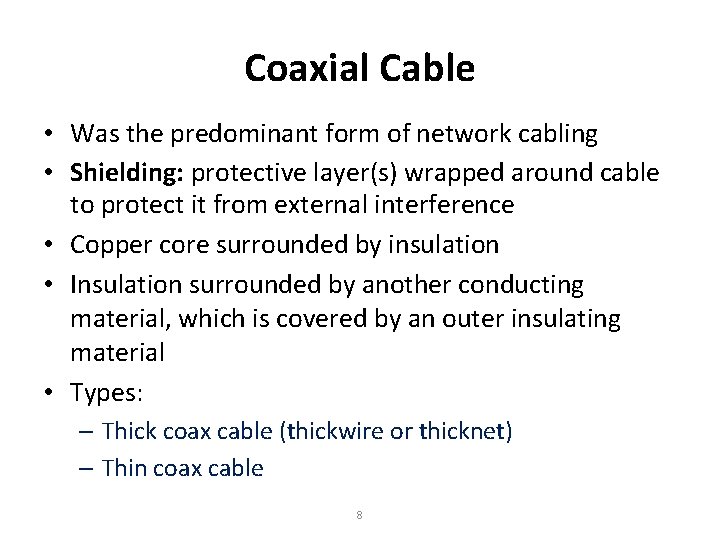 Coaxial Cable

• Was the predominant form of network cabling
• Shielding: protective layer(s) wrapped around cable to protect it from external interference
• Copper core surrounded by insulation
• Insulation surrounded by another conducting material, which is covered by an outer insulating material
• Types:
– Thick coax cable (thickwire or thicknet)
– Thin coax cable

8